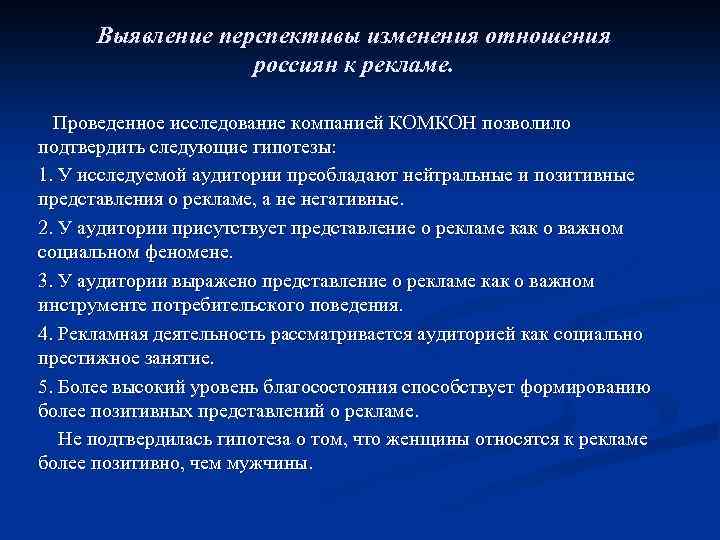 Выявление перспективы изменения отношения россиян к рекламе.

Проведенное исследование компанией КОМКОН позволило подтвердить следующие гипотезы:

1. У исследуемой аудитории преобладают нейтральные и позитивные представления о рекламе, а не негативные.

2. У аудитории присутствует представление о рекламе как о важном социальном феномене.

3. У аудитории выражено представление о рекламе как о важном инструменте потребительского поведения.

4. Рекламная деятельность рассматривается аудиторией как социально престижное занятие.

5. Более высокий уровень благосостояния способствует формированию более позитивных представлений о рекламе.

Не подтвердилась гипотеза о том, что женщины относятся к рекламе более позитивно, чем мужчины.